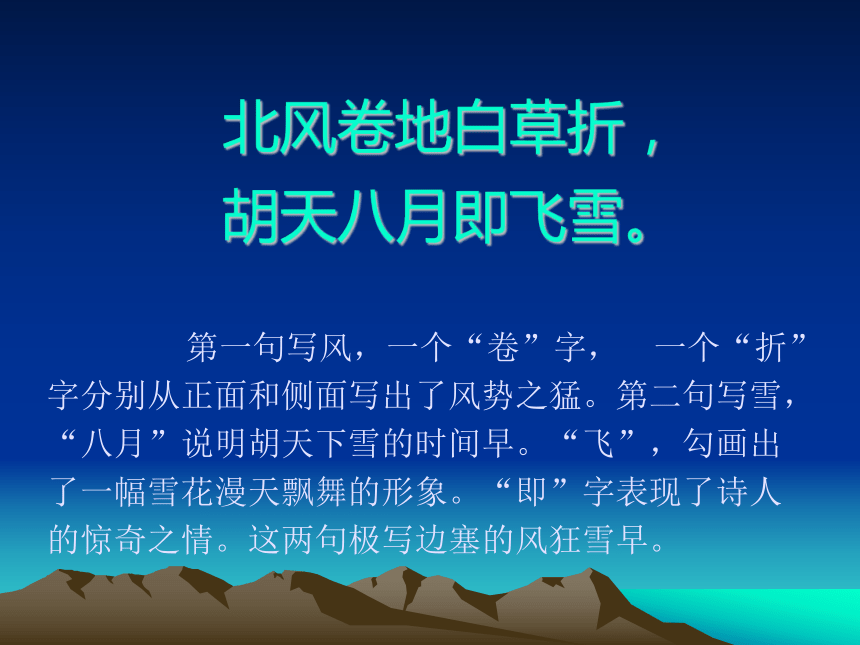 北风卷地白草折，
胡天八月即飞雪。

第一句写风，一个“卷”字，一个“折”字分别从正面和侧面写出了风势之猛。第二句写雪，“八月”说明胡天下雪的时间早。“飞”，勾画出了一幅雪花漫天飘舞的形象。“即”字表现了诗人的惊奇之情。这两句极写边塞的风狂雪早。